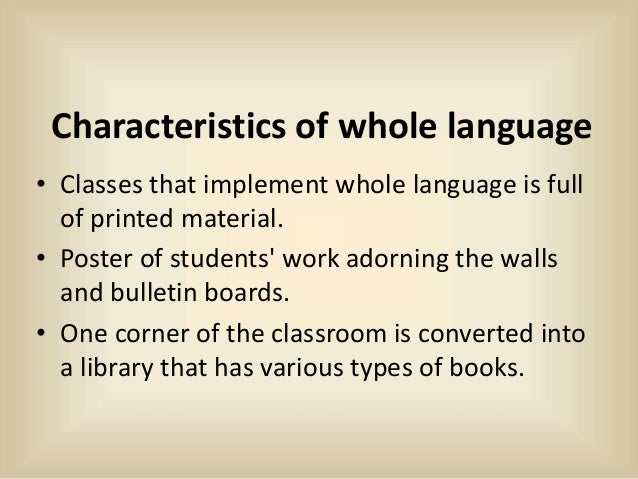 Characteristics of whole language

• Classes that implement whole language is full of printed material.
• Poster of students' work adorning the walls and bulletin boards.
• One corner of the classroom is converted into a library that has various types of books.